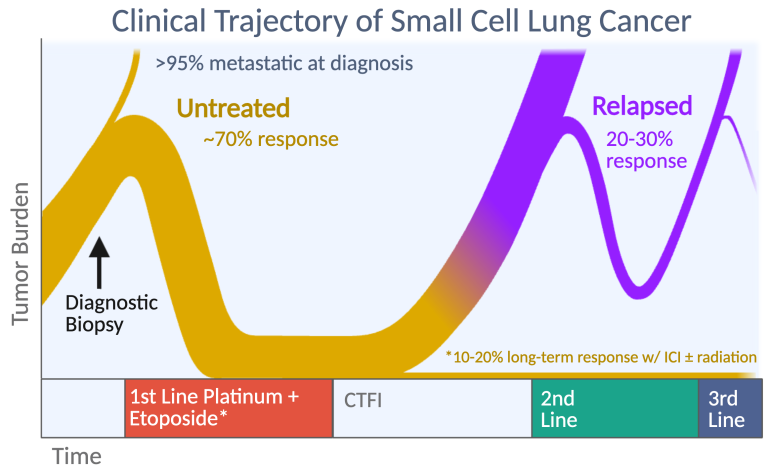 Clinical Trajectory of Small Cell Lung Cancer

>95% metastatic at diagnosis

Untreated
~70% response

Relapsed
20-30% response

Tumor Burden

Diagnostic Biopsy

*10-20% long-term response w/ ICI ± radiation

1st Line Platinum + Etoposide*

CTFI

2nd Line

3rd Line

Time